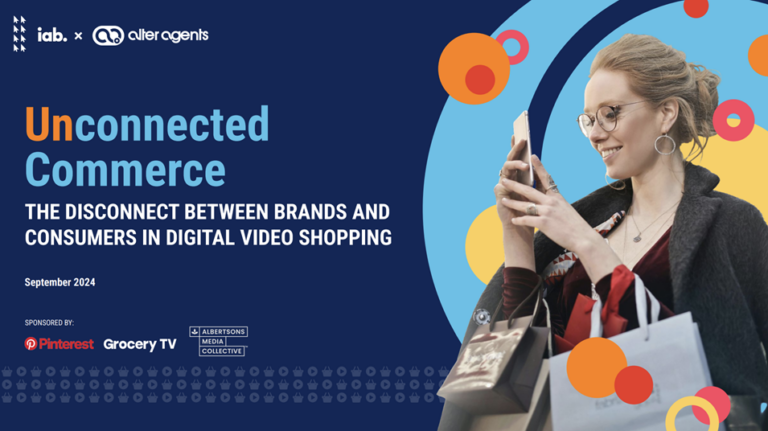 iab. × alter agents

Unconnected Commerce

THE DISCONNECT BETWEEN BRANDS AND CONSUMERS IN DIGITAL VIDEO SHOPPING

September 2024

SPONSORED BY:

Pinterest Grocery TV ALBERTSONS MEDIA COLLECTIVE